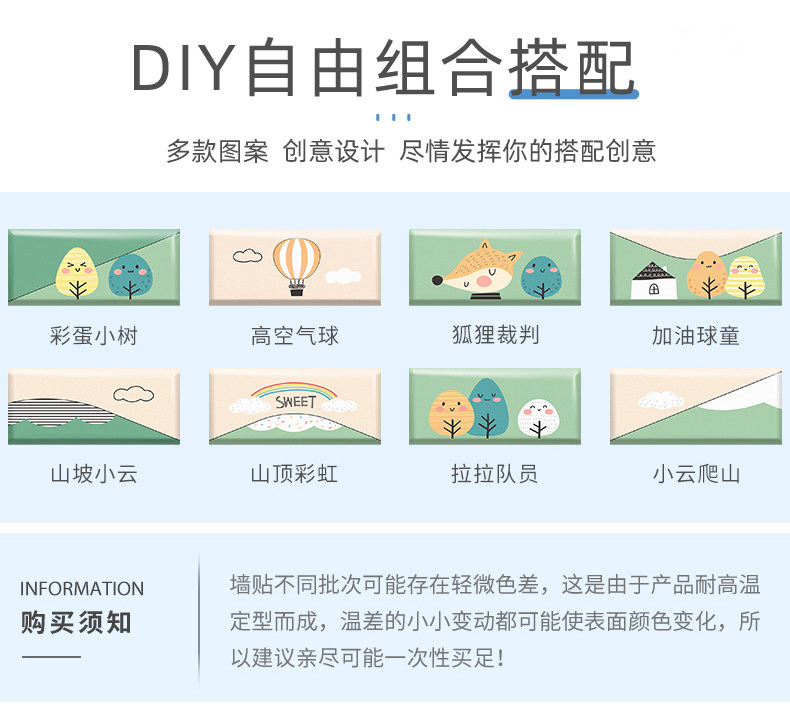 DIY自由组合搭配

多款图案 创意设计 尽情发挥你的搭配创意

彩蛋小树

高空气球

狐狸裁判

加油球童

山坡小云

SWEET

山顶彩虹

拉拉队员

小云爬山

INFORMATION
购买须知

墙贴不同批次可能存在轻微色差，这是由于产品耐高温定型而成，温差的小小变动都可能使表面颜色变化，所以建议亲尽可能一次性买足！